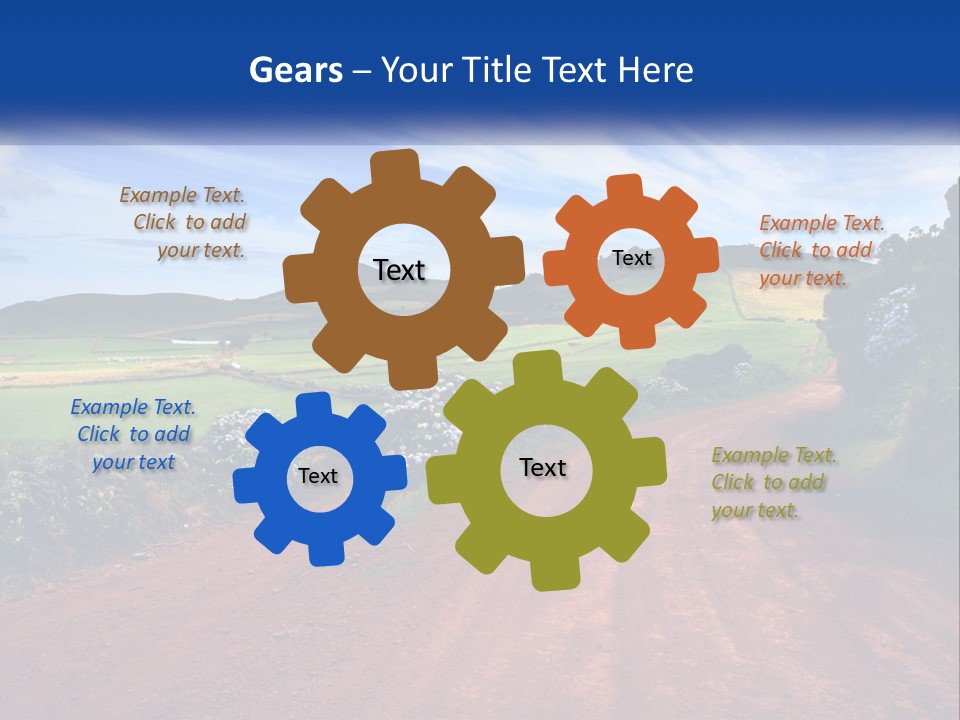 Gears – Your Title Text Here

Example Text. Click to add your text.

Text

Text

Example Text. Click to add your text.

Example Text. Click to add your text

Text

Text

Example Text. Click to add your text.